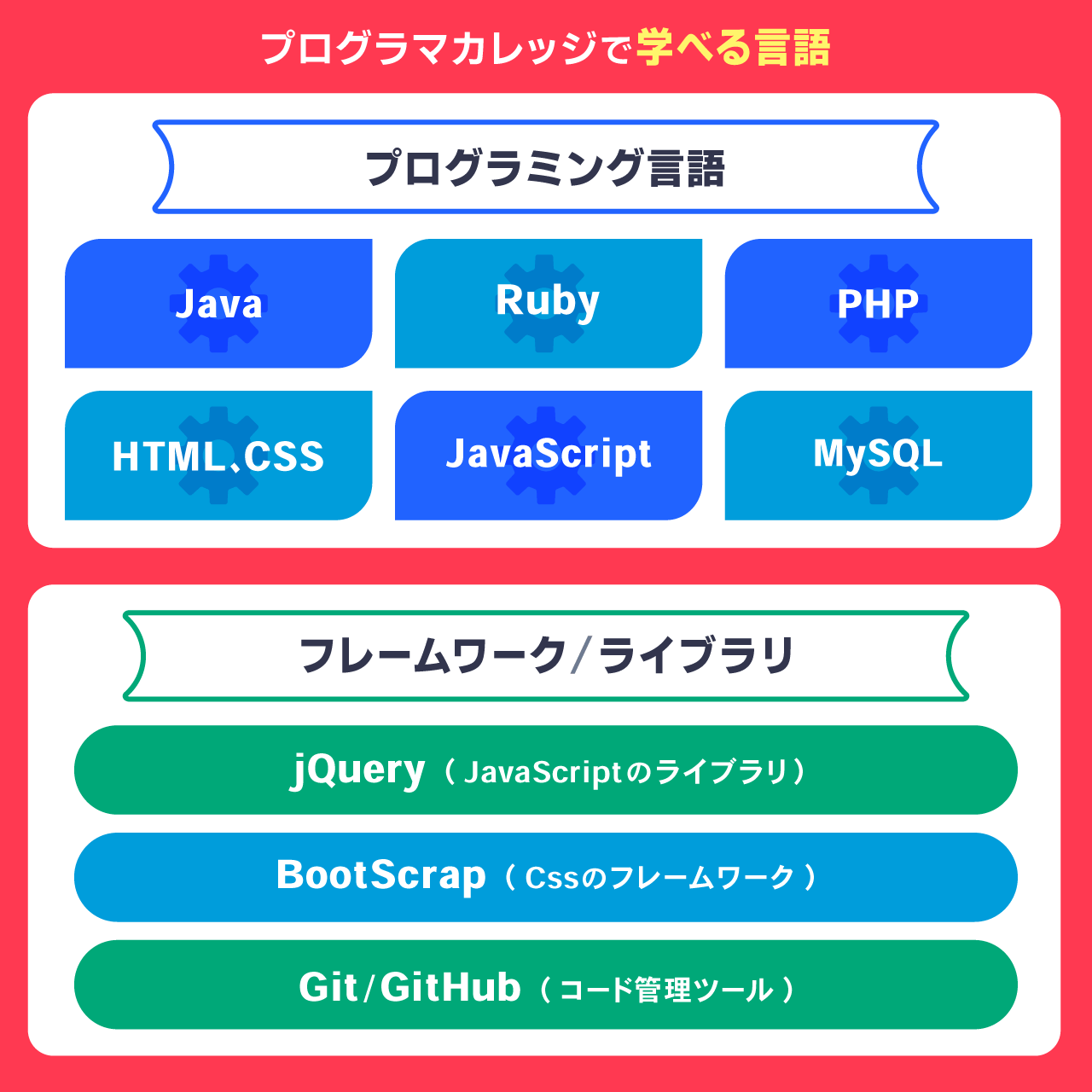 プログラマカレッジで学べる言語

プログラミング言語

Java

Ruby

PHP

HTML、CSS

JavaScript

MySQL

フレームワーク/ライブラリ

jQuery（JavaScriptのライブラリ）

BootScrap（Cssのフレームワーク）

Git/GitHub（コード管理ツール）